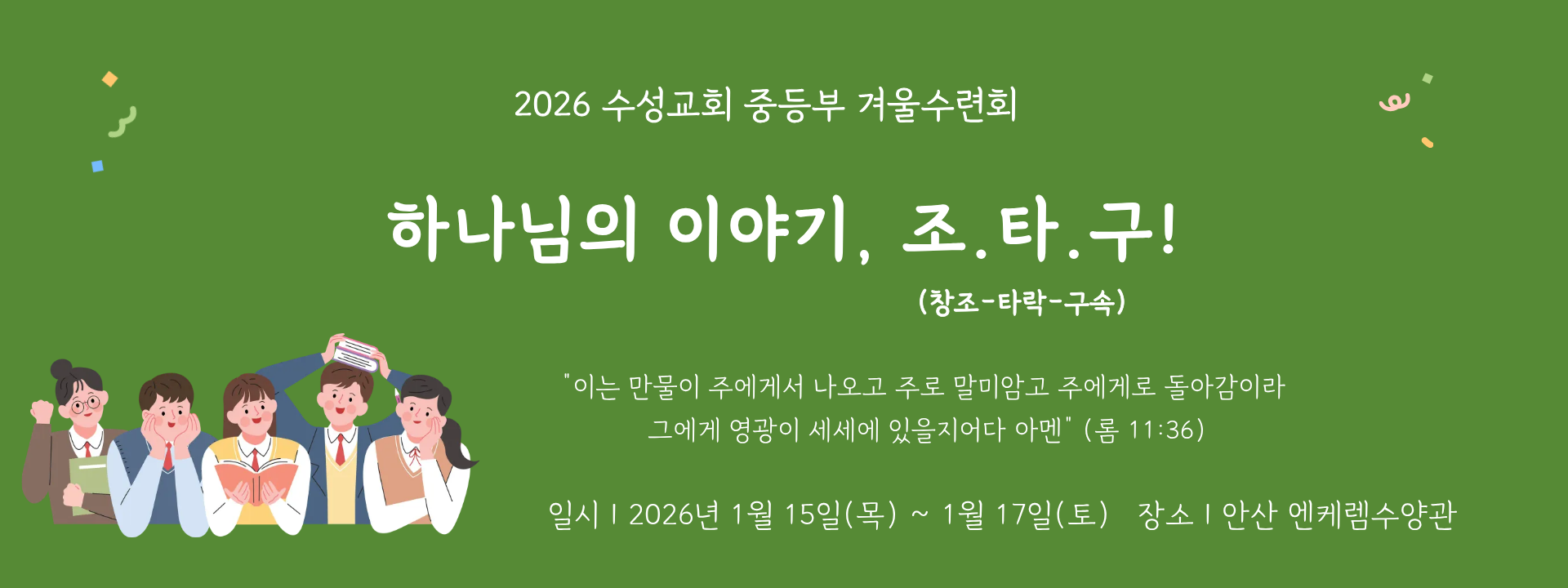 2026 수성교회 중등부 겨울수련회

하나님의 이야기, 조.타.구!

(창조-타락-구속)

"이는 만물이 주에게서 나오고 주로 말미암고 주에게로 돌아감이라 그에게 영광이 세세에 있을지어다 아멘" (롬 11:36)

일시 I 2026년 1월 15일(목) ~ 1월 17일(토) 장소 I 안산 엔케렘수양관